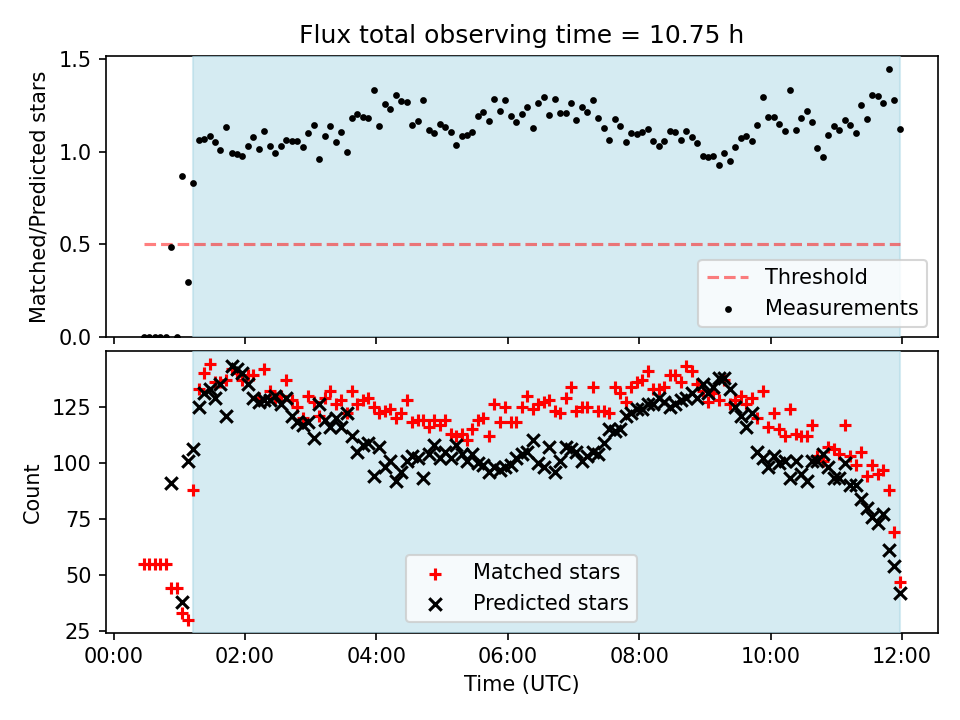 Flux total observing time = 10.75 h

Matched/Predicted stars

1.5
1.0
0.5
0.0

Threshold
Measurements

Count

125
100
75
50
25

Matched stars
Predicted stars

00:00 02:00 04:00 06:00 08:00 10:00 12:00
Time (UTC)